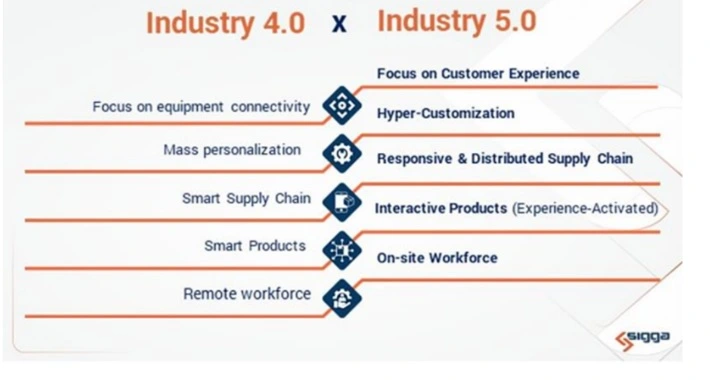 Industry 4.0 x Industry 5.0

Focus on equipment connectivity

Mass personalization

Smart Supply Chain

Smart Products

Remote workforce

Focus on Customer Experience

Hyper-Customization

Responsive & Distributed Supply Chain

Interactive Products (Experience-Activated)

On-site Workforce

sigga